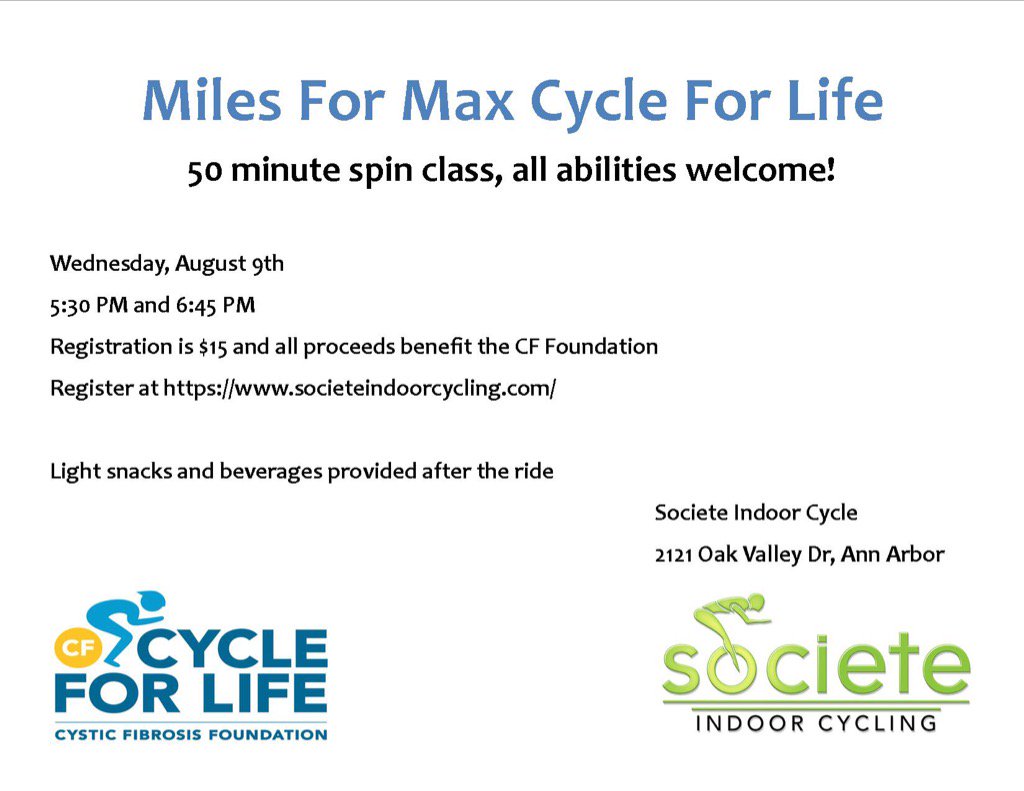 Miles For Max Cycle For Life

50 minute spin class, all abilities welcome!

Wednesday, August 9th

5:30 PM and 6:45 PM

Registration is $15 and all proceeds benefit the CF Foundation

Register at https://www.societeindoorcycling.com/

Light snacks and beverages provided after the ride

Societe Indoor Cycle

2121 Oak Valley Dr, Ann Arbor

CF CYCLE FOR LIFE

CYSTIC FIBROSIS FOUNDATION

societe

INDOOR CYCLING